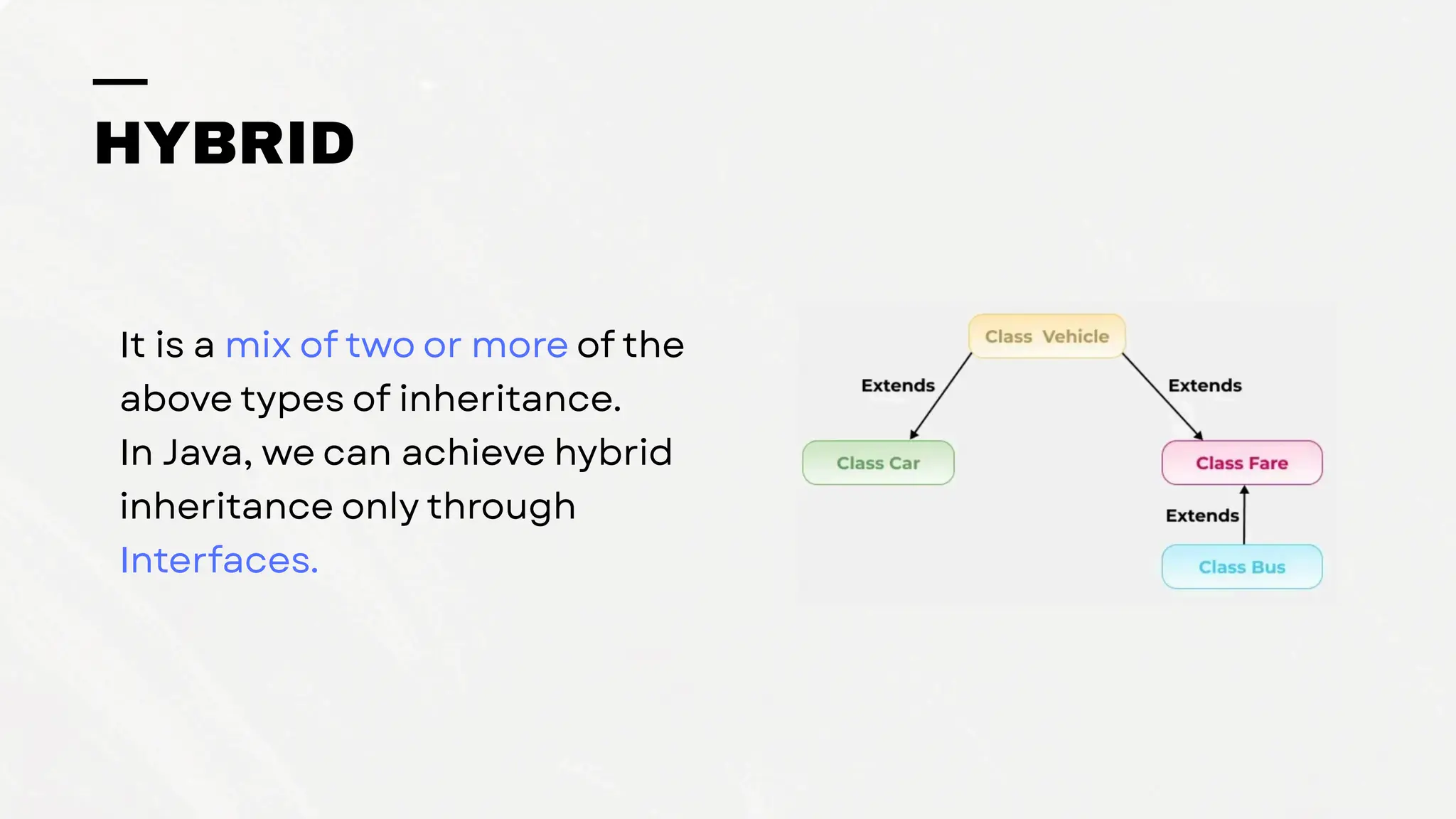 HYBRID

It is a mix of two or more of the above types of inheritance.
In Java, we can achieve hybrid inheritance only through Interfaces.

Class Vehicle
Extends
Extends
Class Car
Class Fare
Extends
Class Bus